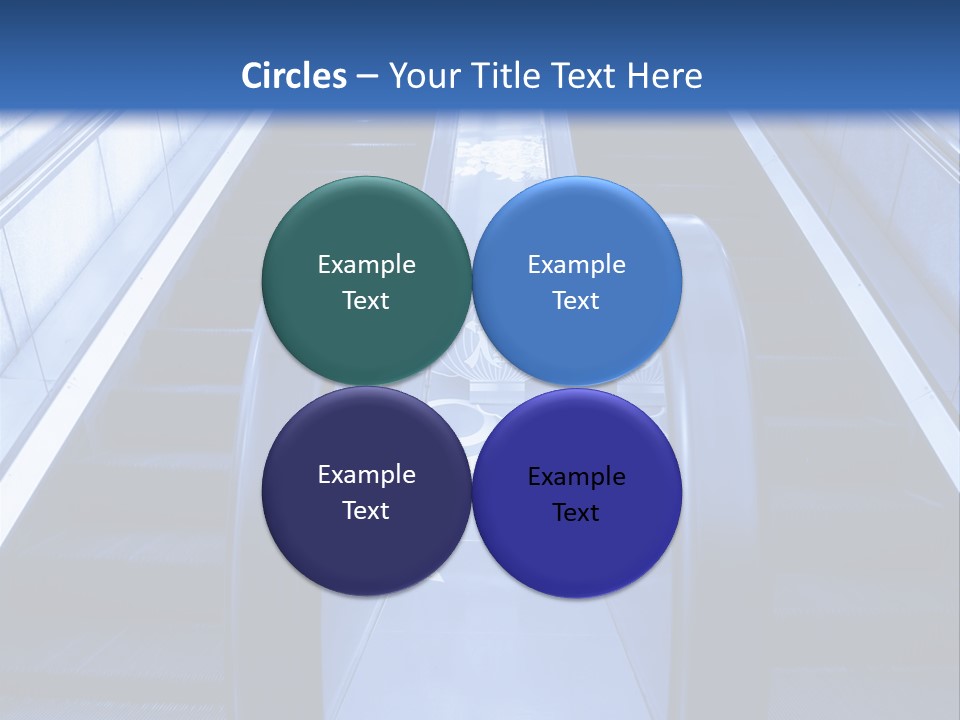 Circles – Your Title Text Here

Example Text

Example Text

Example Text

Example Text